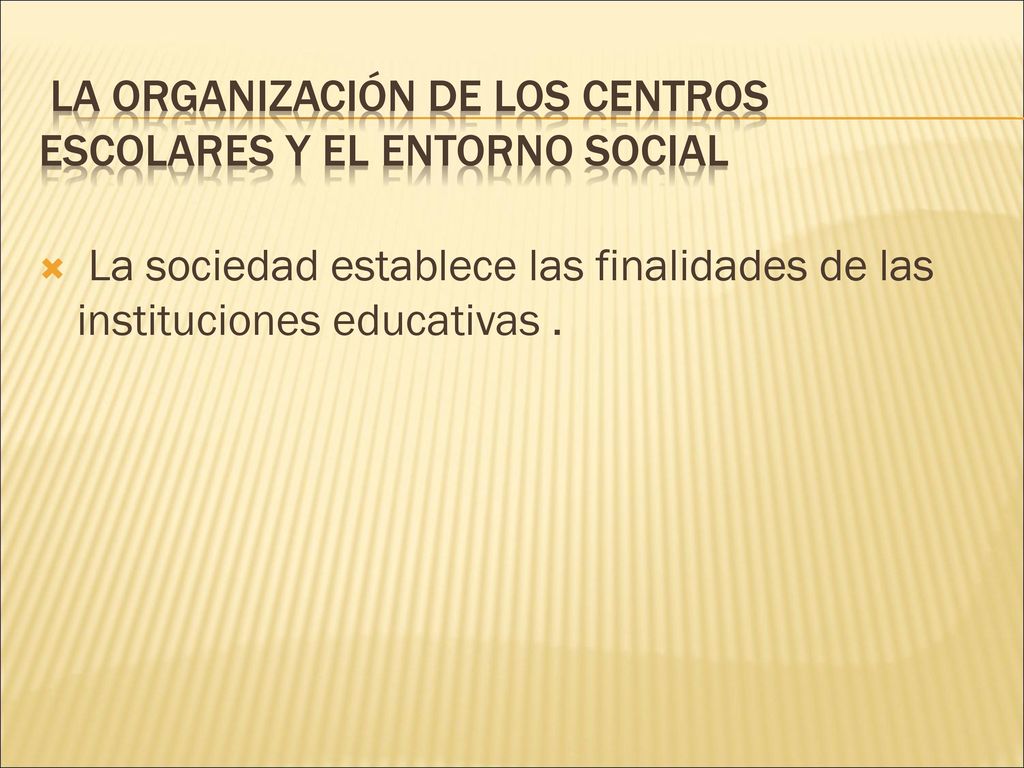 LA ORGANIZACIÓN DE LOS CENTROS ESCOLARES Y EL ENTORNO SOCIAL

La sociedad establece las finalidades de las instituciones educativas .